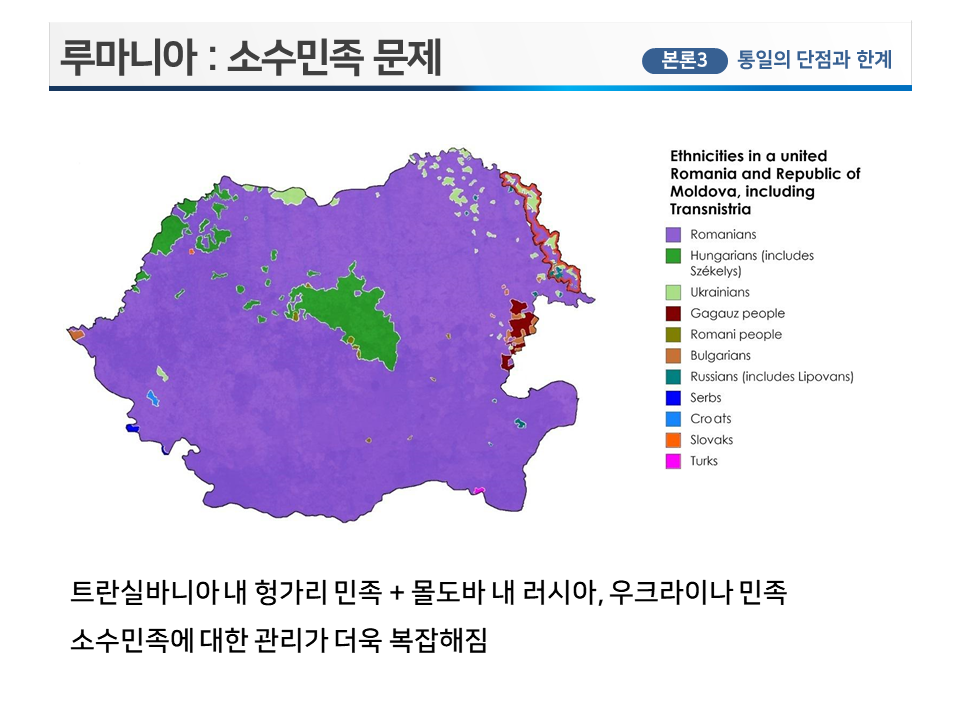 루마니아 : 소수민족 문제

본론3 통일의 단점과 한계

Ethnicities in a united Romania and Republic of Moldova, including Transnistria

Romanians
Hungarians (includes Székelys)
Ukrainians
Gagauz people
Romani people
Bulgarians
Russians (includes Lipovans)
Serbs
Croats
Slovaks
Turks

트란실바니아 내 헝가리 민족 + 몰도바 내 러시아, 우크라이나 민족
소수민족에 대한 관리가 더욱 복잡해짐